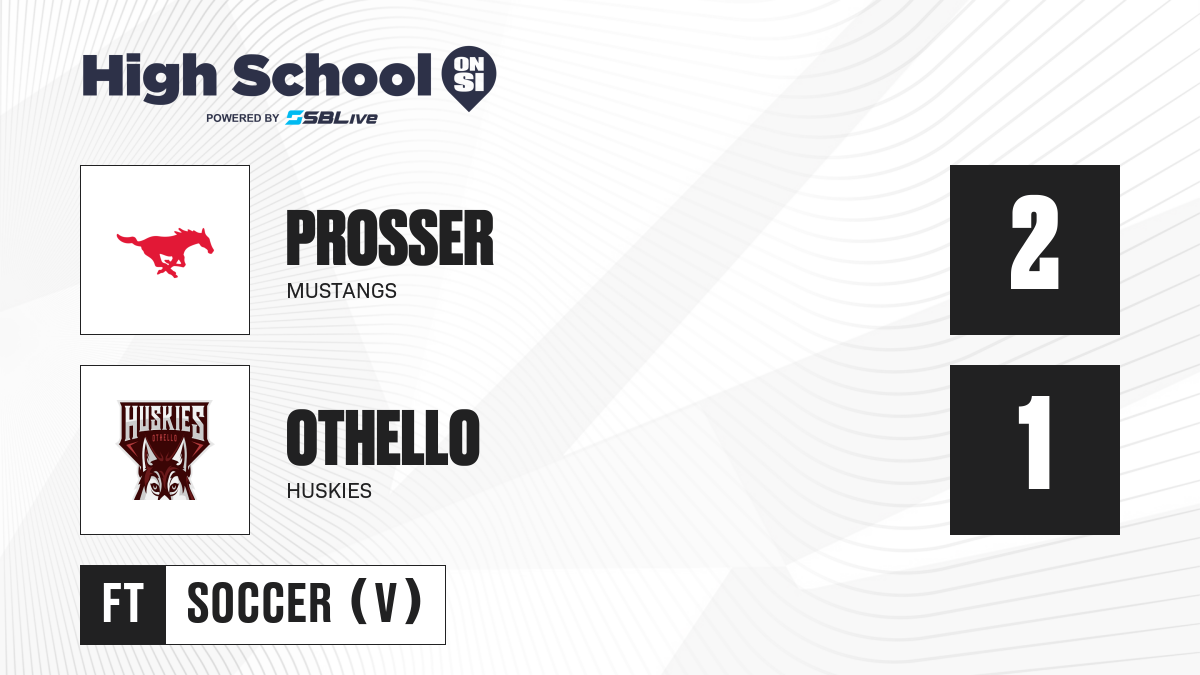 High School ON SI
POWERED BY SBLive

PROSSER
MUSTANGS
2

HUSKIES OTHELLO

OTHELLO
HUSKIES
1

FT SOCCER (V)